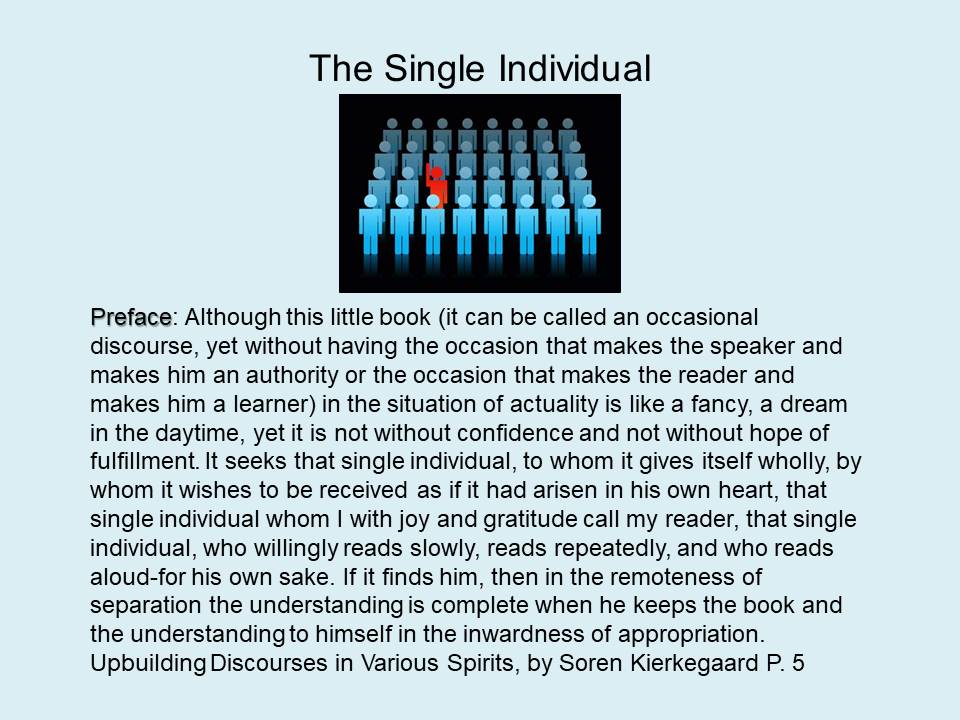 The Single Individual

Preface: Although this little book (it can be called an occasional discourse, yet without having the occasion that makes the speaker and makes him an authority or the occasion that makes the reader and makes him a learner) in the situation of actuality is like a fancy, a dream in the daytime, yet it is not without confidence and not without hope of fulfillment. It seeks that single individual, to whom it gives itself wholly, by whom it wishes to be received as if it had arisen in his own heart, that single individual whom I with joy and gratitude call my reader, that single individual, who willingly reads slowly, reads repeatedly, and who reads aloud-for his own sake. If it finds him, then in the remoteness of separation the understanding is complete when he keeps the book and the understanding to himself in the inwardness of appropriation. Upbuilding Discourses in Various Spirits, by Soren Kierkegaard P. 5